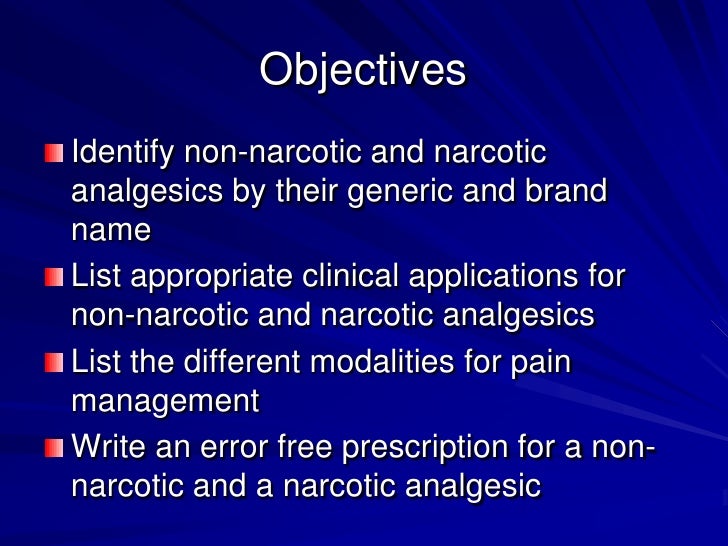 Objectives

Identify non-narcotic and narcotic analgesics by their generic and brand name

List appropriate clinical applications for non-narcotic and narcotic analgesics

List the different modalities for pain management

Write an error free prescription for a non-narcotic and a narcotic analgesic